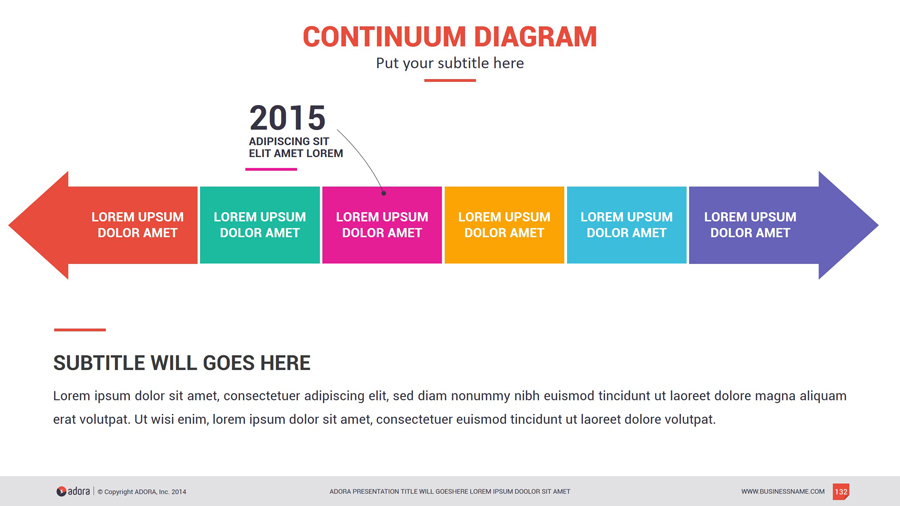 CONTINUUM DIAGRAM
Put your subtitle here

2015
ADIPISCING SIT ELIT AMET LOREM

LOREM UPSUM DOLOR AMET

LOREM UPSUM DOLOR AMET

LOREM UPSUM DOLOR AMET

LOREM UPSUM DOLOR AMET

LOREM UPSUM DOLOR AMET

LOREM UPSUM DOLOR AMET

SUBTITLE WILL GOES HERE

Lorem ipsum dolor sit amet, consectetuer adipiscing elit, sed diam nonummy nibh euismod tincidunt ut laoreet dolore magna aliquam erat volutpat. Ut wisi enim, lorem ipsum dolor sit amet, consectetuer euismod tincidunt ut laoreet dolore volutpat.

adora | © Copyright ADORA, Inc. 2014 ADORA PRESENTATION TITLE WILL GOESHERE LOREM IPSUM DOOLOR SIT AMET WWW.BUSINESSNAME.COM 132